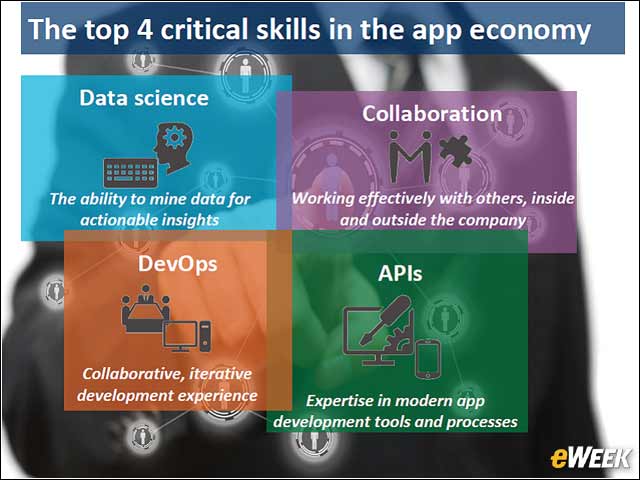 The top 4 critical skills in the app economy

Data science

The ability to mine data for actionable insights

Collaboration

Working effectively with others, inside and outside the company

DevOps

Collaborative, iterative development experience

APIs

Expertise in modern app development tools and processes

eWEEK